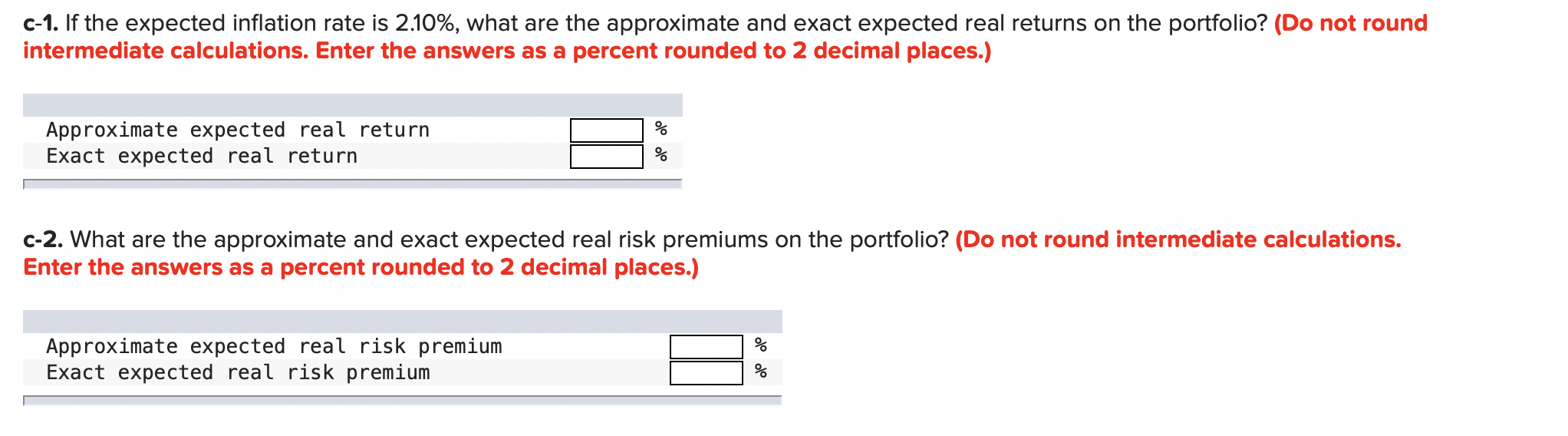 c-1. If the expected inflation rate is 2.10%, what are the approximate and exact expected real returns on the portfolio? (Do not round intermediate calculations. Enter the answers as a percent rounded to 2 decimal places.)

| | | |
|---|---|---|
| Approximate expected real return | | % |
| Exact expected real return | | % |

c-2. What are the approximate and exact expected real risk premiums on the portfolio? (Do not round intermediate calculations. Enter the answers as a percent rounded to 2 decimal places.)

| | | |
|---|---|---|
| Approximate expected real risk premium | | % |
| Exact expected real risk premium | | % |